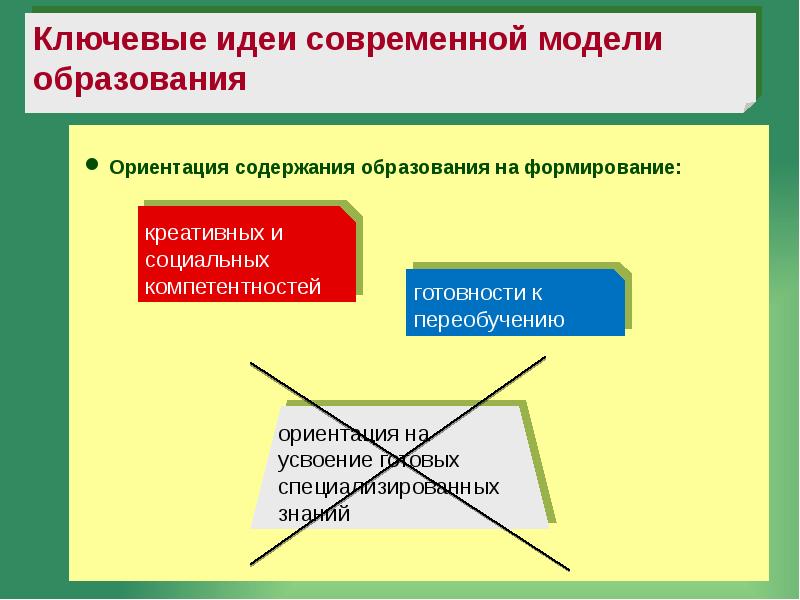 Ключевые идеи современной модели образования

Ориентация содержания образования на формирование:

креативных и социальных компетентностей

готовности к переобучению

ориентация на усвоение готовых специализированных знаний